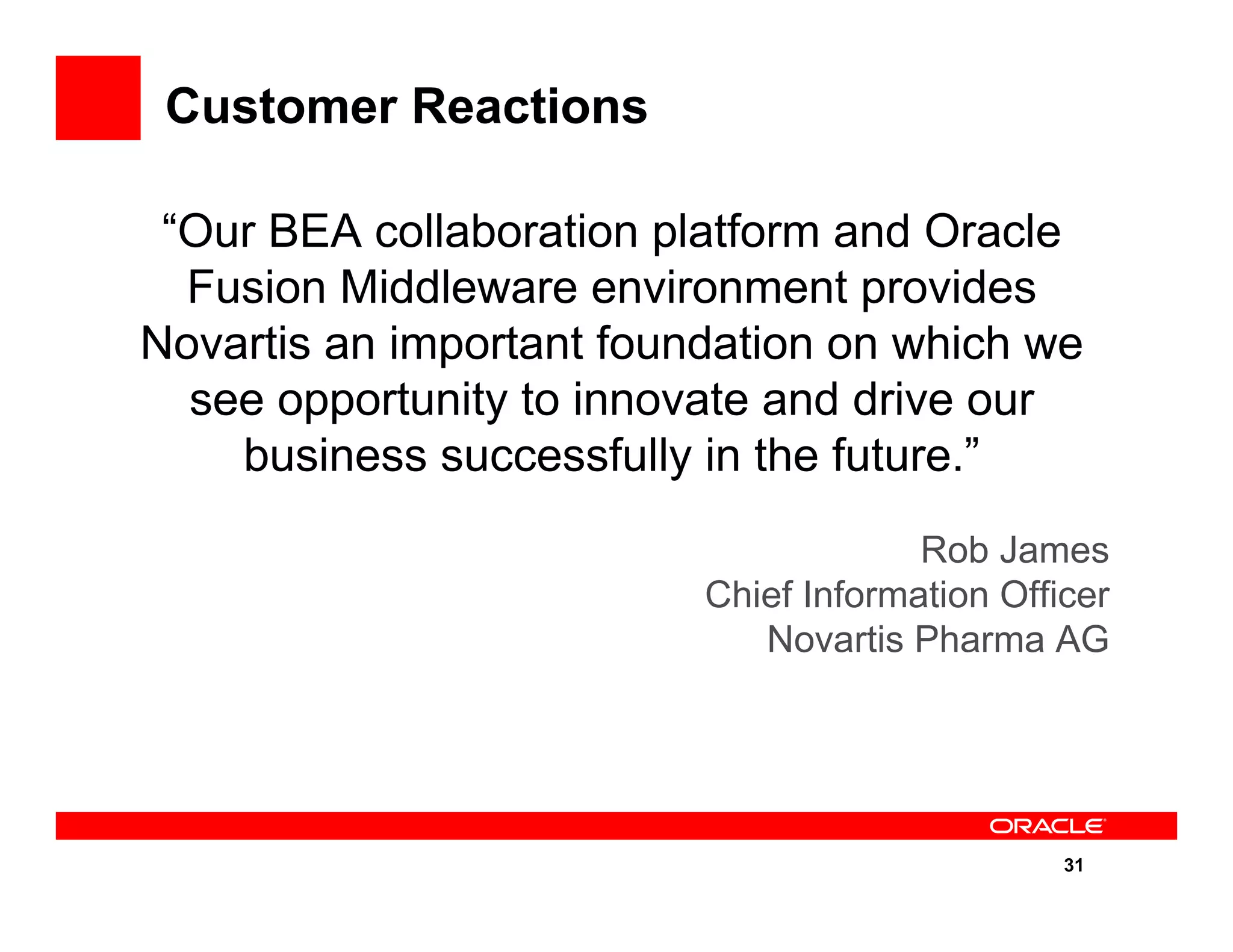 Customer Reactions

“Our BEA collaboration platform and Oracle Fusion Middleware environment provides Novartis an important foundation on which we see opportunity to innovate and drive our business successfully in the future.”

Rob James
Chief Information Officer
Novartis Pharma AG

ORACLE

31